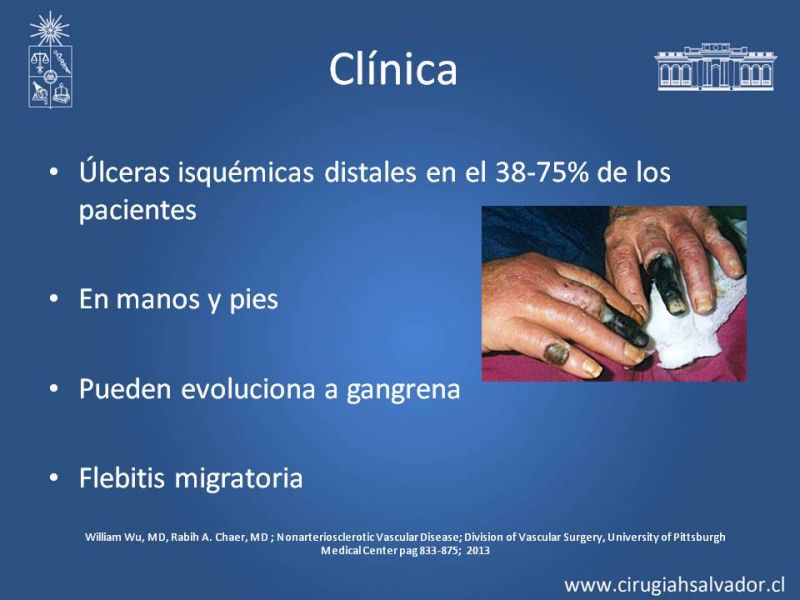 Clínica

• Úlceras isquémicas distales en el 38-75% de los pacientes

• En manos y pies

• Pueden evoluciona a gangrena

• Flebitis migratoria

William Wu, MD, Rabih A. Chaer, MD ; Nonarteriosclerotic Vascular Disease; Division of Vascular Surgery, University of Pittsburgh Medical Center pag 833-875; 2013

www.cirugiahsalvador.cl